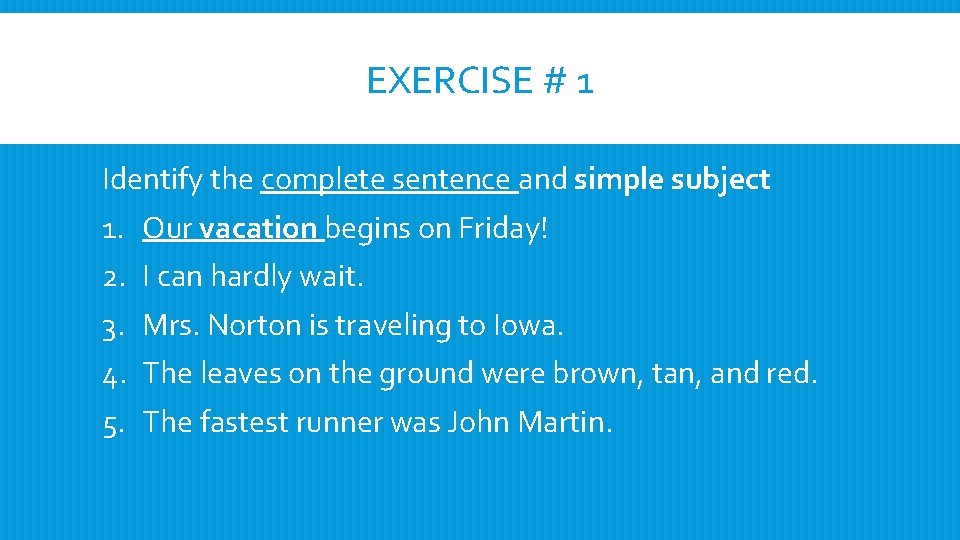 EXERCISE # 1

Identify the complete sentence and simple subject

1. Our vacation begins on Friday!
2. I can hardly wait.
3. Mrs. Norton is traveling to Iowa.
4. The leaves on the ground were brown, tan, and red.
5. The fastest runner was John Martin.